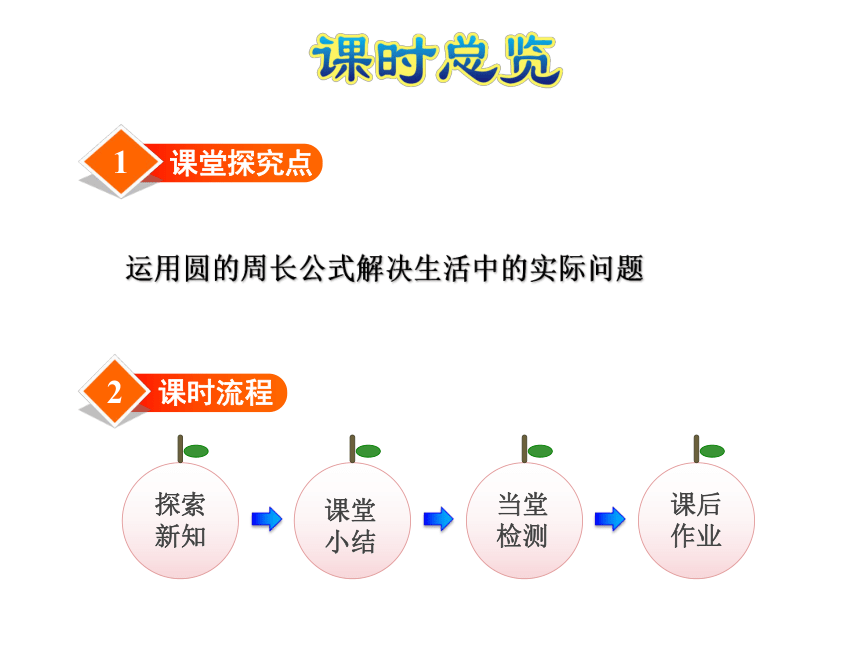 课时总览

1 课堂探究点

运用圆的周长公式解决生活中的实际问题

2 课时流程

探索新知

课堂小结

当堂检测

课后作业